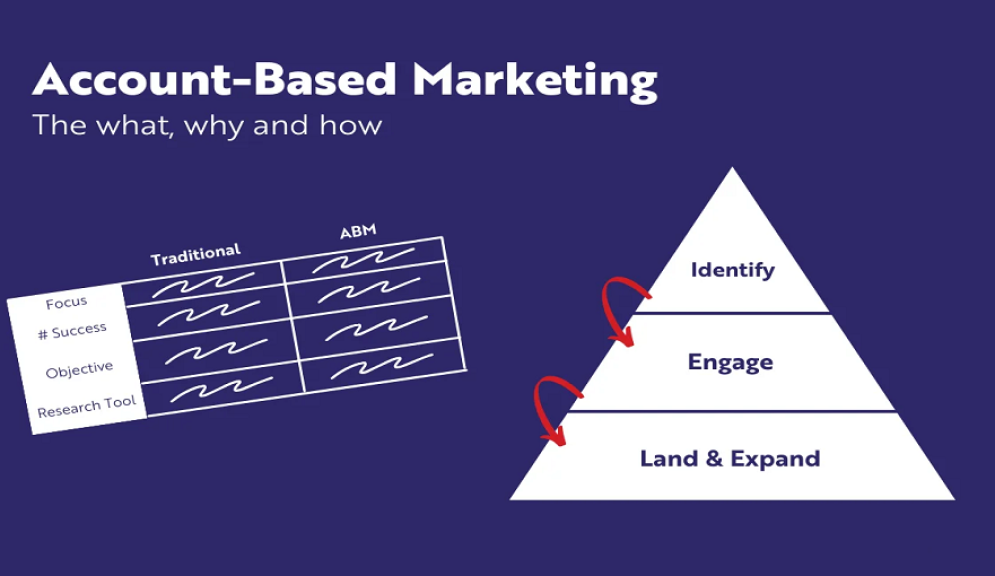 Account-Based Marketing
The what, why and how

| | Traditional | ABM |
|---|---|---|
| Focus | | |
| # Success | | |
| Objective | | |
| Research Tool | | |

Identify
Engage
Land & Expand